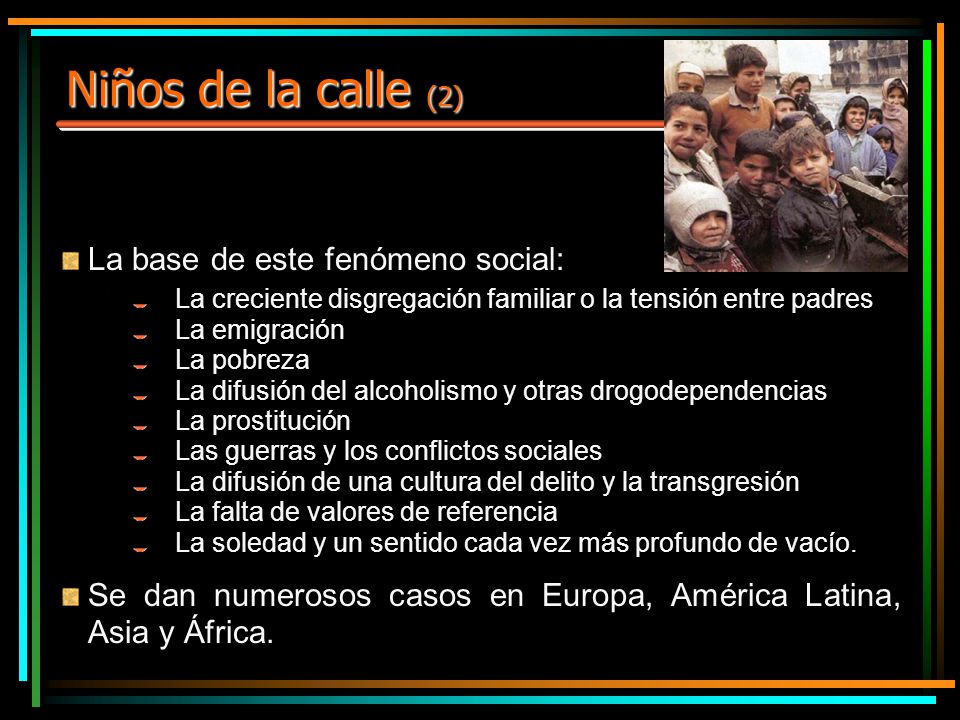 Niños de la calle (2)

La base de este fenómeno social:

La creciente disgregación familiar o la tensión entre padres
La emigración
La pobreza
La difusión del alcoholismo y otras drogodependencias
La prostitución
Las guerras y los conflictos sociales
La difusión de una cultura del delito y la transgresión
La falta de valores de referencia
La soledad y un sentido cada vez más profundo de vacío.

Se dan numerosos casos en Europa, América Latina, Asia y África.